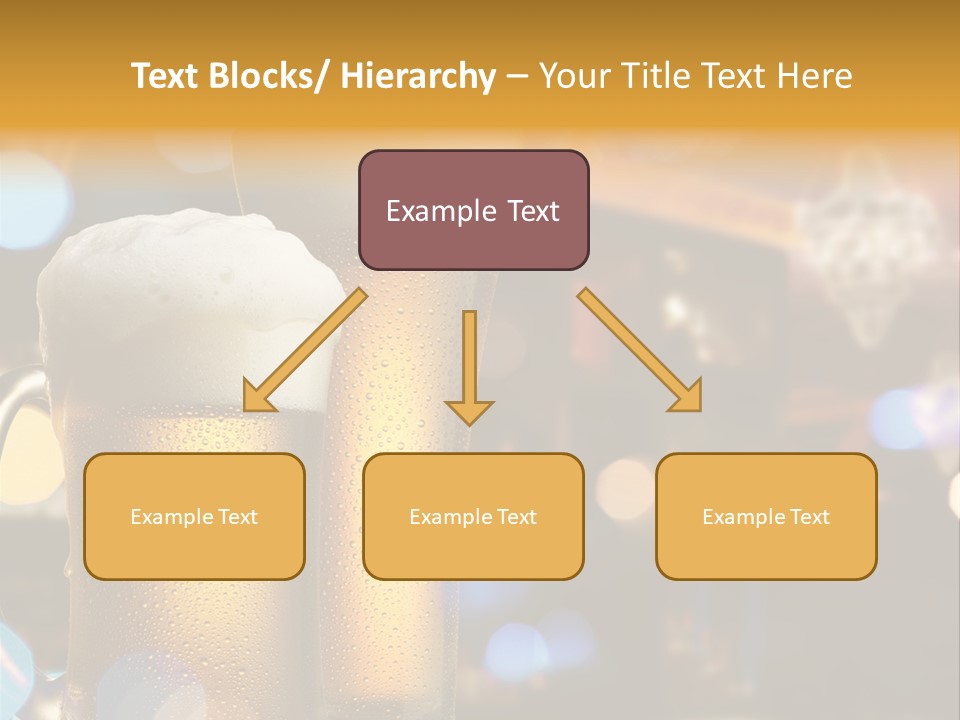 Text Blocks/ Hierarchy – Your Title Text Here

Example Text

Example Text

Example Text

Example Text